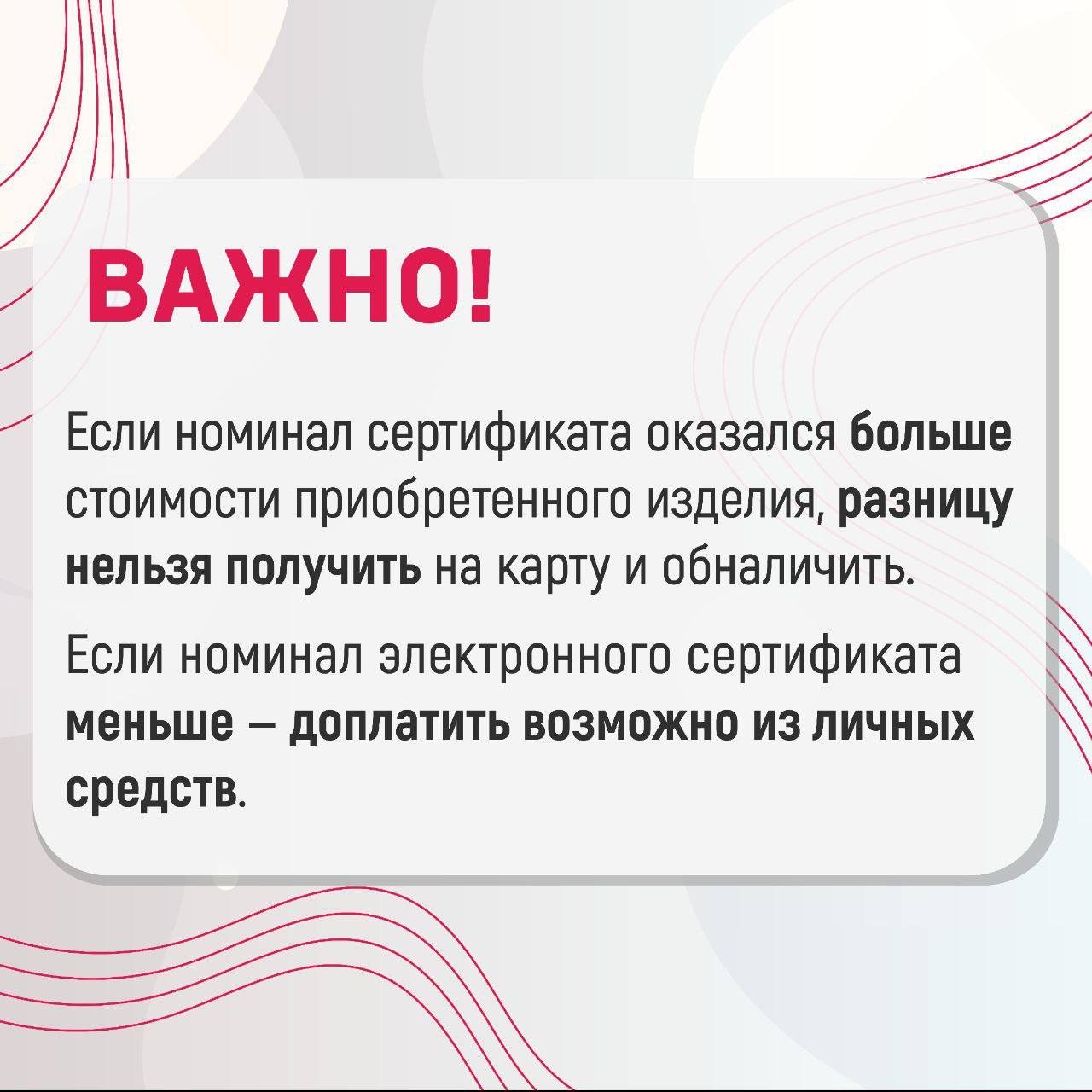 ВАЖНО!

Если номинал сертификата оказался больше стоимости приобретенного изделия, разницу нельзя получить на карту и обналичить.

Если номинал электронного сертификата меньше – доплатить возможно из личных средств.